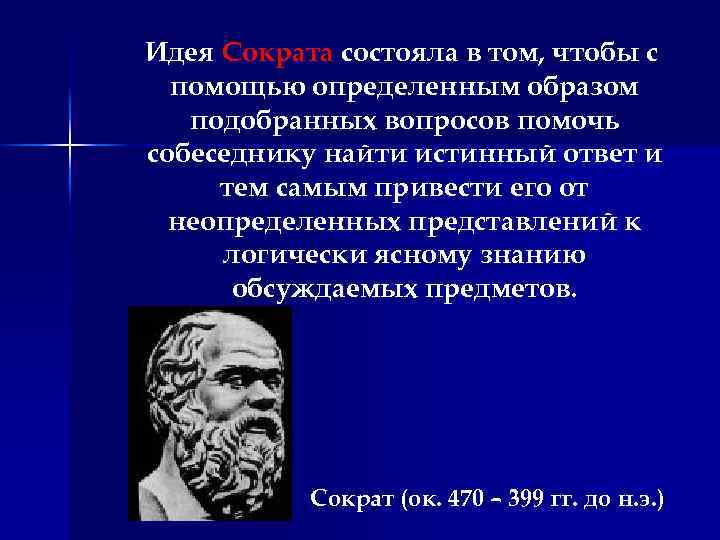 Идея Сократа состояла в том, чтобы с помощью определенным образом подобранных вопросов помочь собеседнику найти истинный ответ и тем самым привести его от неопределенных представлений к логически ясному знанию обсуждаемых предметов.

Сократ (ок. 470 – 399 гг. до н.э.)